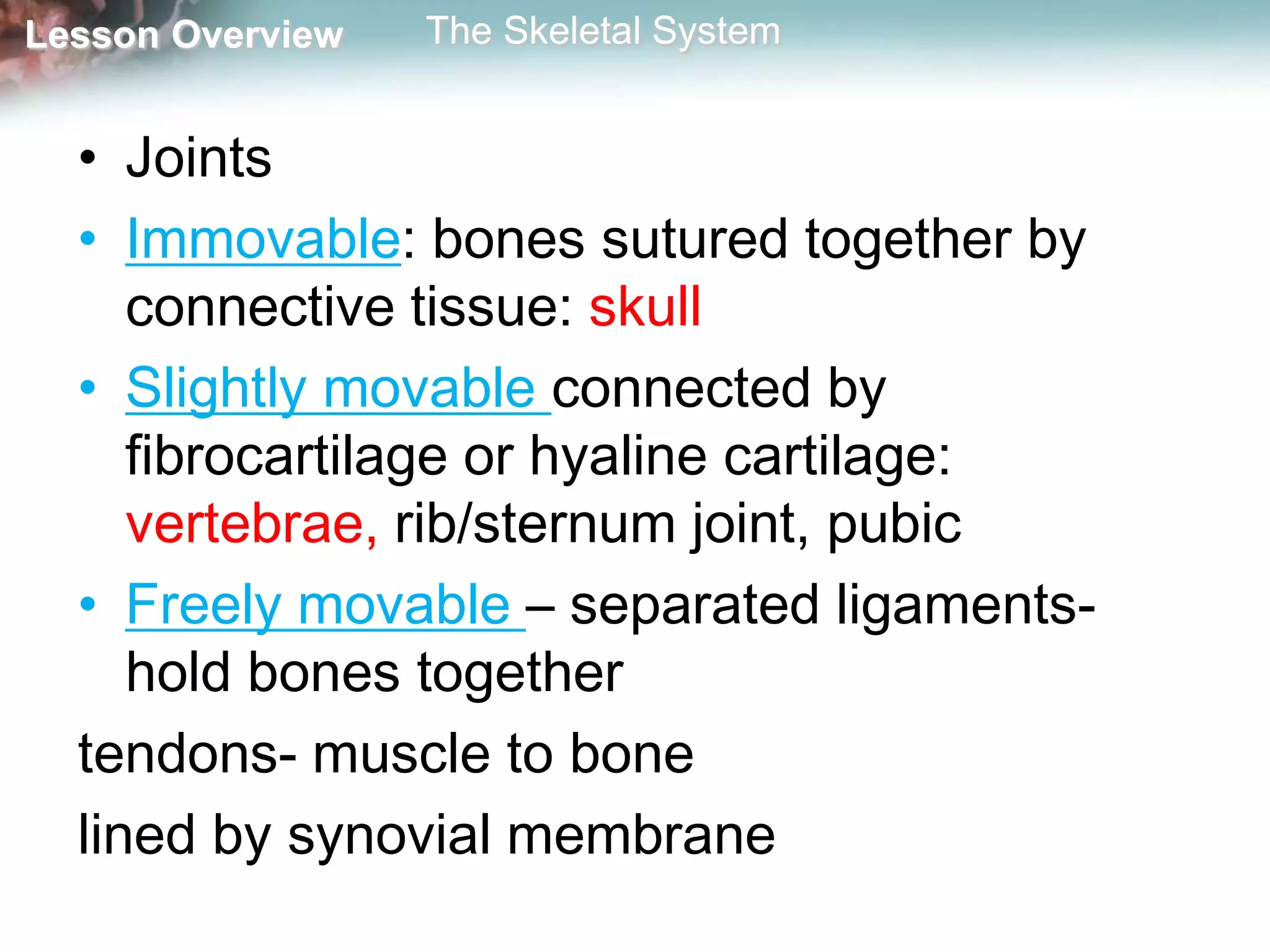 Lesson Overview The Skeletal System

• Joints

• Immovable: bones sutured together by connective tissue: skull

• Slightly movable connected by fibrocartilage or hyaline cartilage: vertebrae, rib/sternum joint, pubic

• Freely movable – separated ligaments- hold bones together

tendons- muscle to bone

lined by synovial membrane